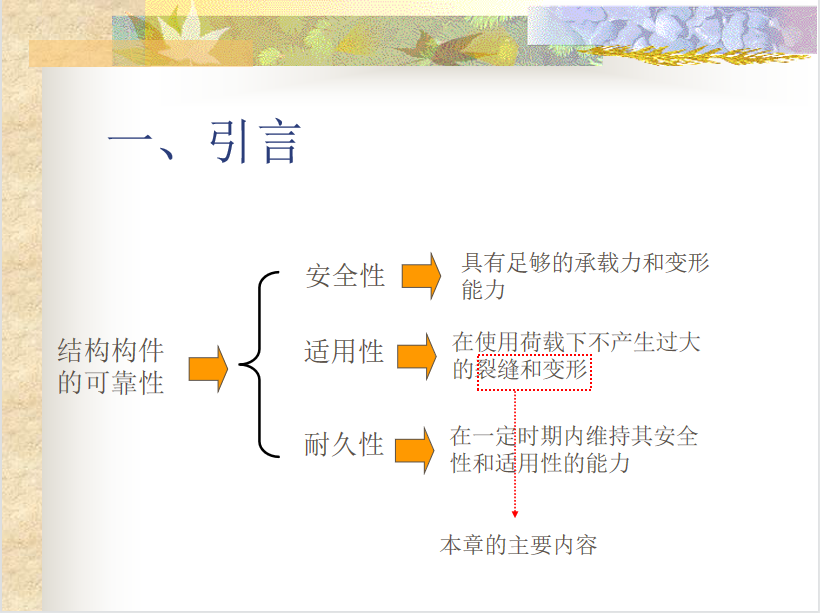 一、引言

结构构件的可靠性

安全性 具有足够的承载力和变形能力

适用性 在使用荷载下不产生过大的裂缝和变形

耐久性 在一定时期内维持其安全性和适用性的能力

本章的主要内容